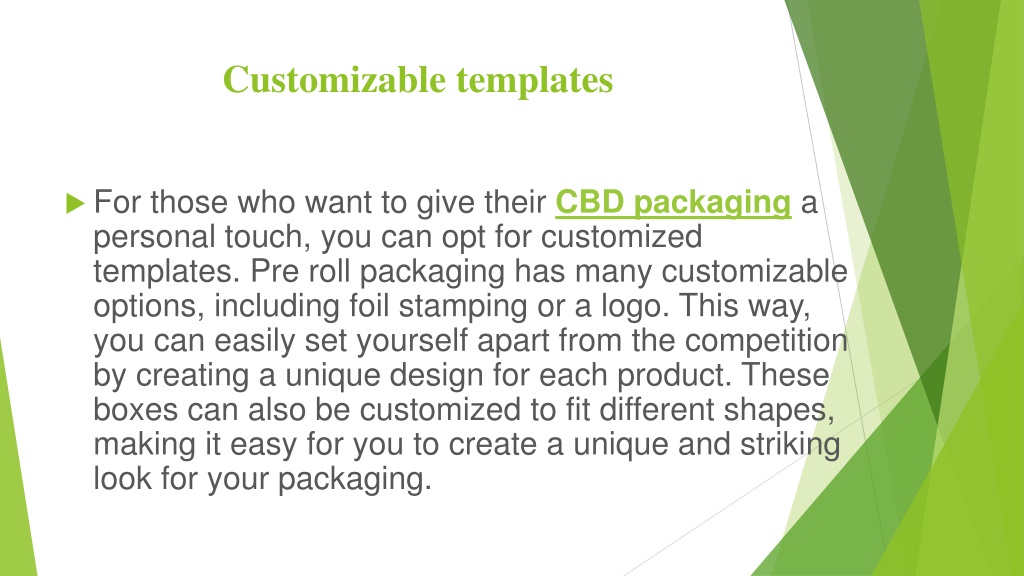 Customizable templates

For those who want to give their CBD packaging a personal touch, you can opt for customized templates. Pre roll packaging has many customizable options, including foil stamping or a logo. This way, you can easily set yourself apart from the competition by creating a unique design for each product. These boxes can also be customized to fit different shapes, making it easy for you to create a unique and striking look for your packaging.